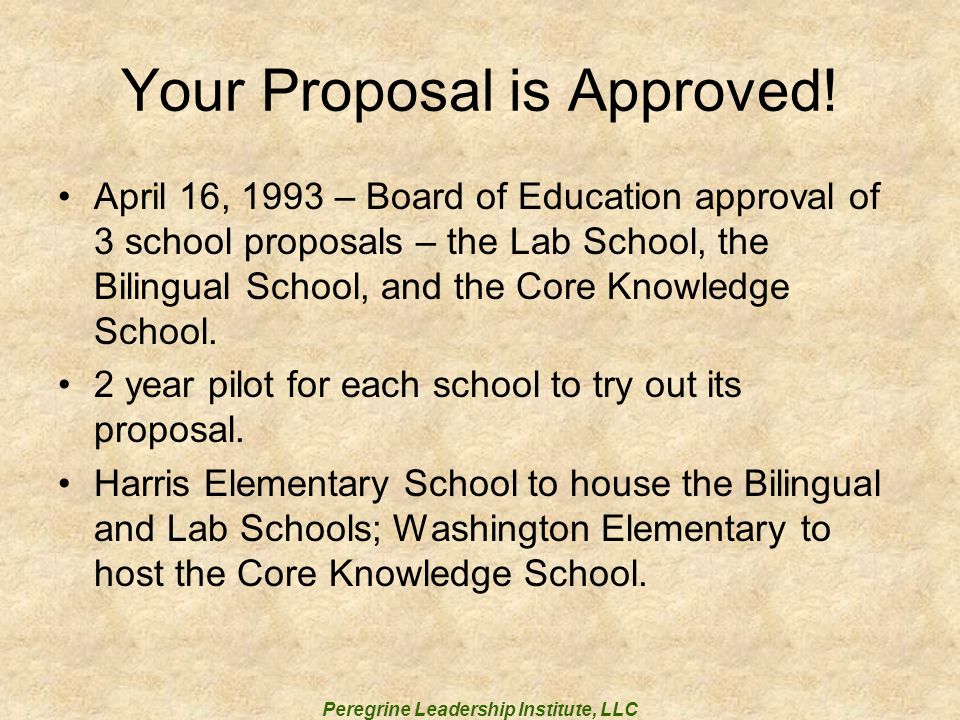 Your Proposal is Approved!

• April 16, 1993 – Board of Education approval of 3 school proposals – the Lab School, the Bilingual School, and the Core Knowledge School.

• 2 year pilot for each school to try out its proposal.

• Harris Elementary School to house the Bilingual and Lab Schools; Washington Elementary to host the Core Knowledge School.

Peregrine Leadership Institute, LLC